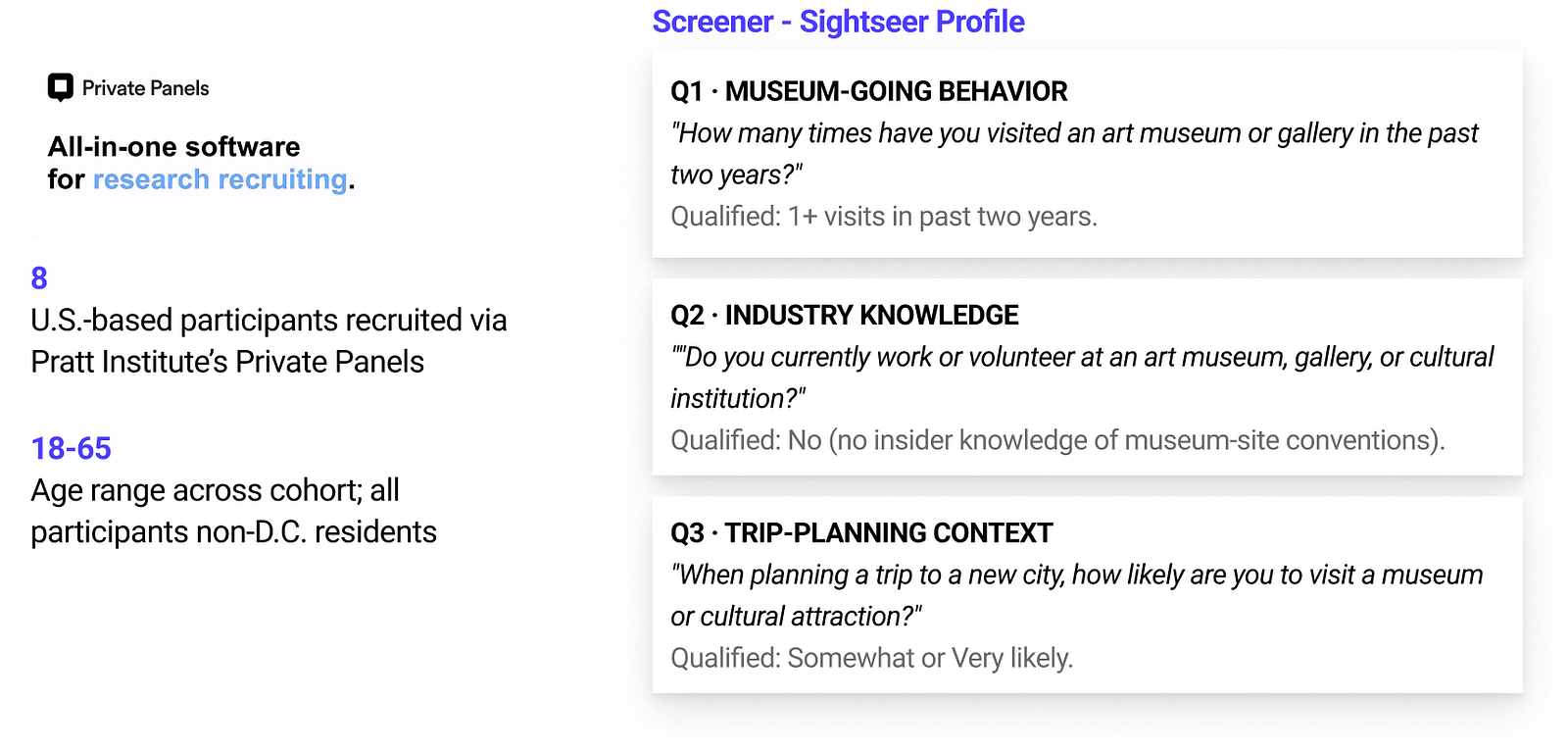 Private Panels

All-in-one software for research recruiting.

8
U.S.-based participants recruited via Pratt Institute's Private Panels

18-65
Age range across cohort; all participants non-D.C. residents

Screener - Sightseer Profile

Q1 · MUSEUM-GOING BEHAVIOR
"How many times have you visited an art museum or gallery in the past two years?"
Qualified: 1+ visits in past two years.

Q2 · INDUSTRY KNOWLEDGE
""Do you currently work or volunteer at an art museum, gallery, or cultural institution?"
Qualified: No (no insider knowledge of museum-site conventions).

Q3 · TRIP-PLANNING CONTEXT
"When planning a trip to a new city, how likely are you to visit a museum or cultural attraction?"
Qualified: Somewhat or Very likely.